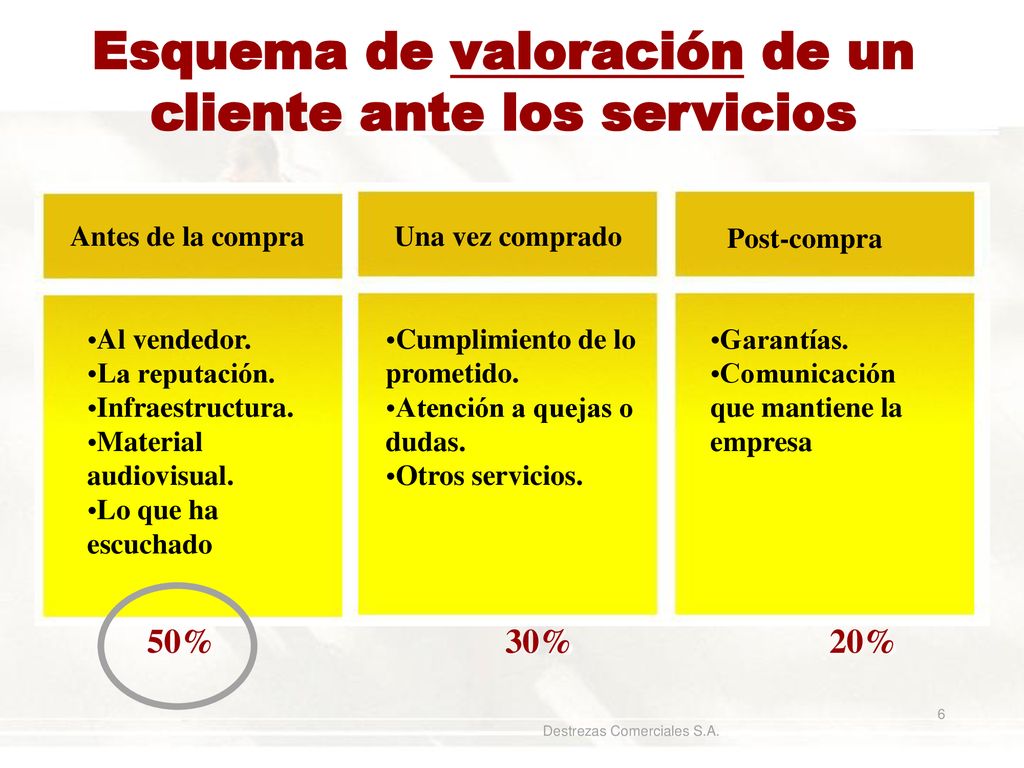 Esquema de valoración de un cliente ante los servicios

Antes de la compra

•Al vendedor.
•La reputación.
•Infraestructura.
•Material audiovisual.
•Lo que ha escuchado

50%

Una vez comprado

•Cumplimiento de lo prometido.
•Atención a quejas o dudas.
•Otros servicios.

30%

Post-compra

•Garantías.
•Comunicación que mantiene la empresa

20%

Destrezas Comerciales S.A.

6